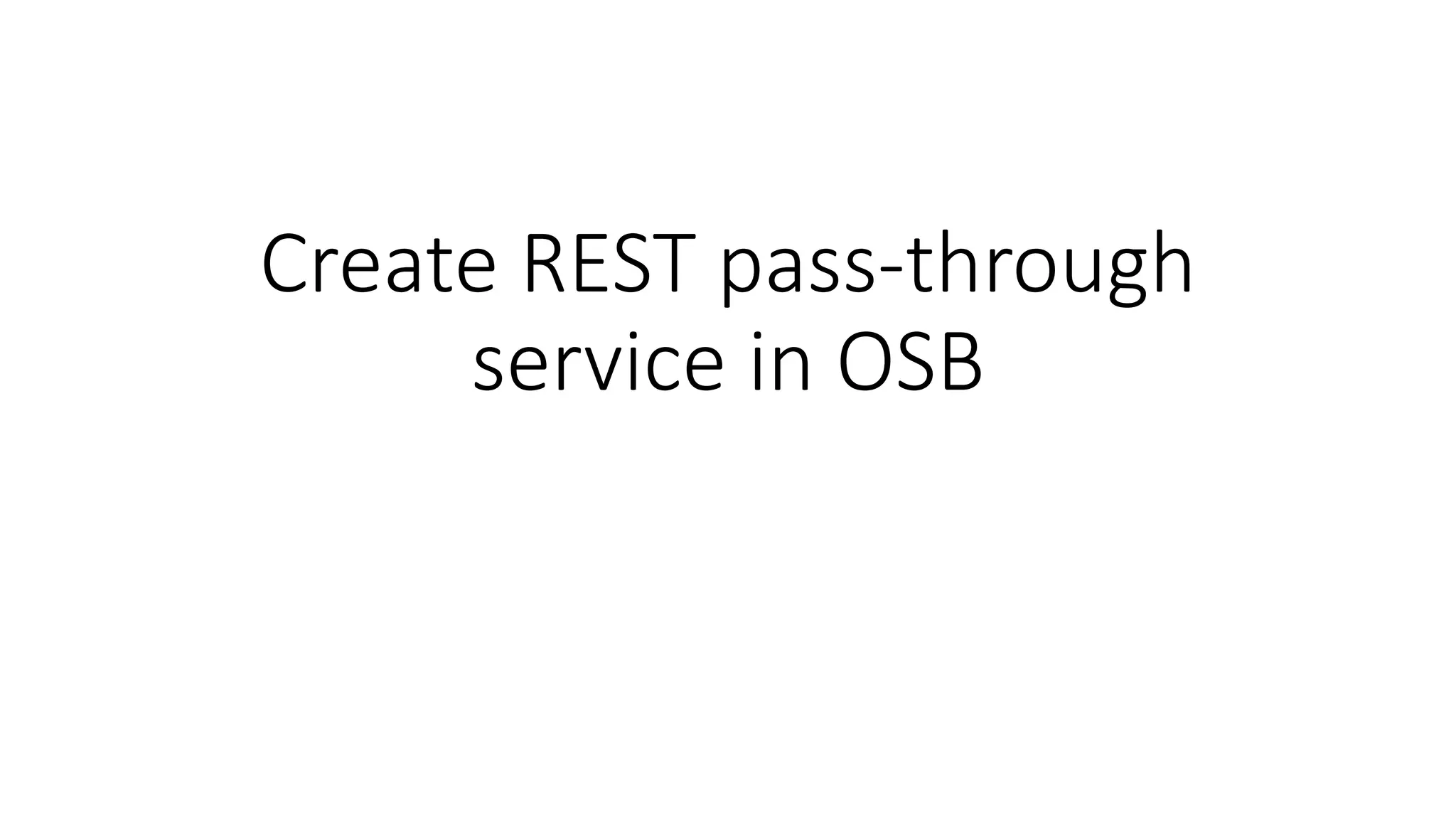 Create REST pass-through service in OSB